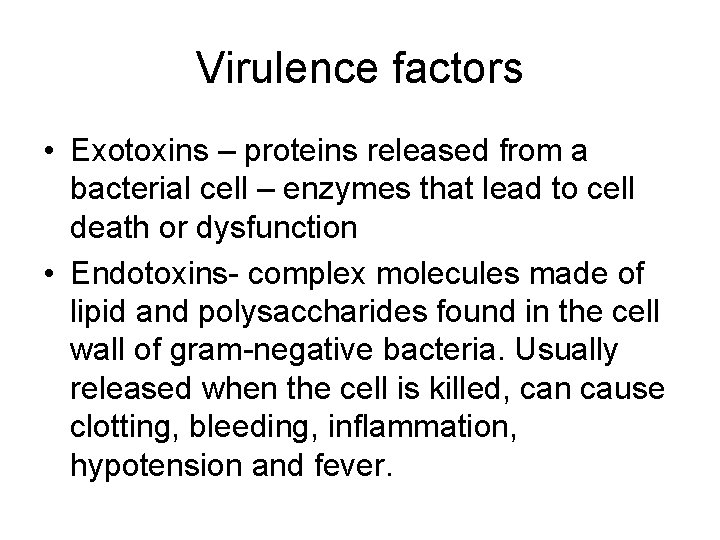 Virulence factors

• Exotoxins – proteins released from a bacterial cell – enzymes that lead to cell death or dysfunction

• Endotoxins- complex molecules made of lipid and polysaccharides found in the cell wall of gram-negative bacteria. Usually released when the cell is killed, can cause clotting, bleeding, inflammation, hypotension and fever.